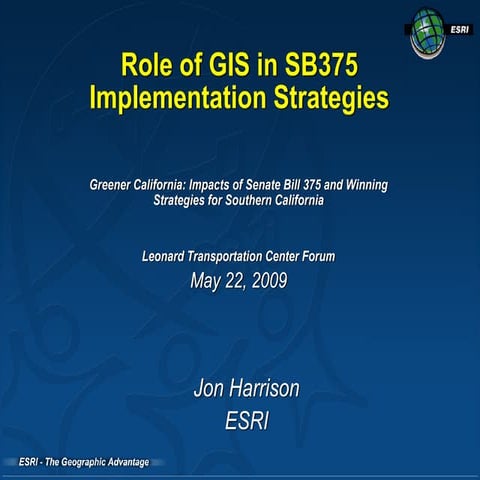 ESRI

Role of GIS in SB375 Implementation Strategies

Greener California: Impacts of Senate Bill 375 and Winning Strategies for Southern California

Leonard Transportation Center Forum
May 22, 2009

Jon Harrison
ESRI

ESRI - The Geographic Advantage